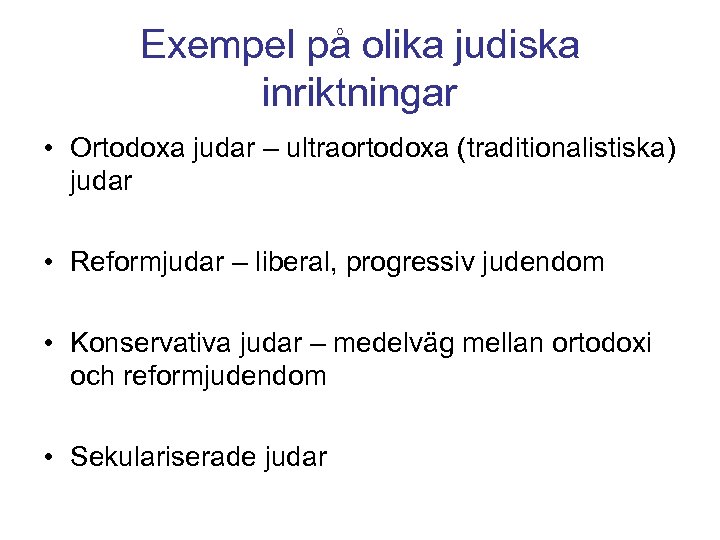 Exempel på olika judiska inriktningar

• Ortodoxa judar – ultraortodoxa (traditionalistiska) judar

• Reformjudar – liberal, progressiv judendom

• Konservativa judar – medelväg mellan ortodoxi och reformjudendom

• Sekulariserade judar